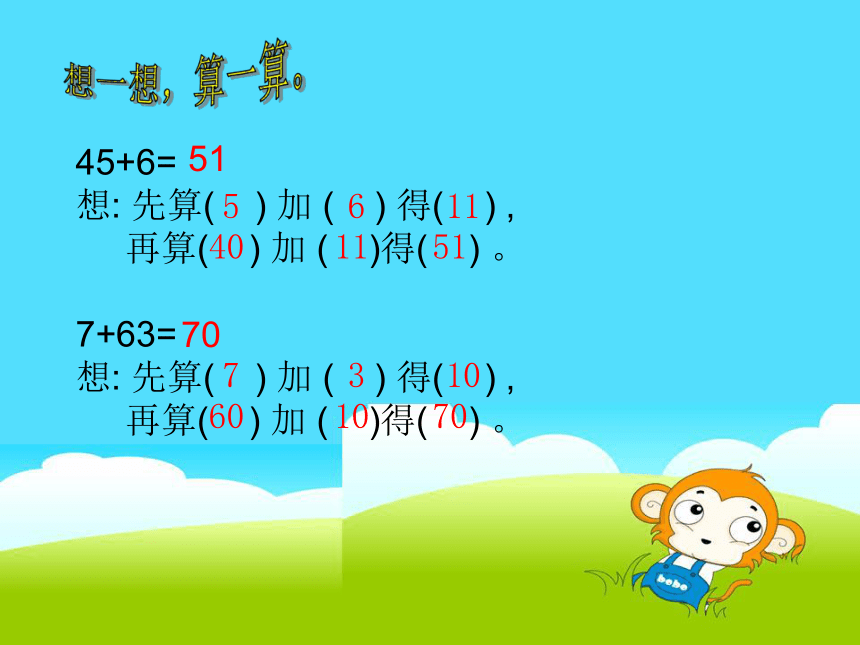 想一想，算一算。

45+6= 51
想: 先算( 5 ) 加 ( 6 ) 得(11) ,
再算(40) 加 (11)得(51) 。

7+63=70
想: 先算( 7 ) 加 ( 3 ) 得(10) ,
再算(60) 加 (10)得(70) 。

bobo